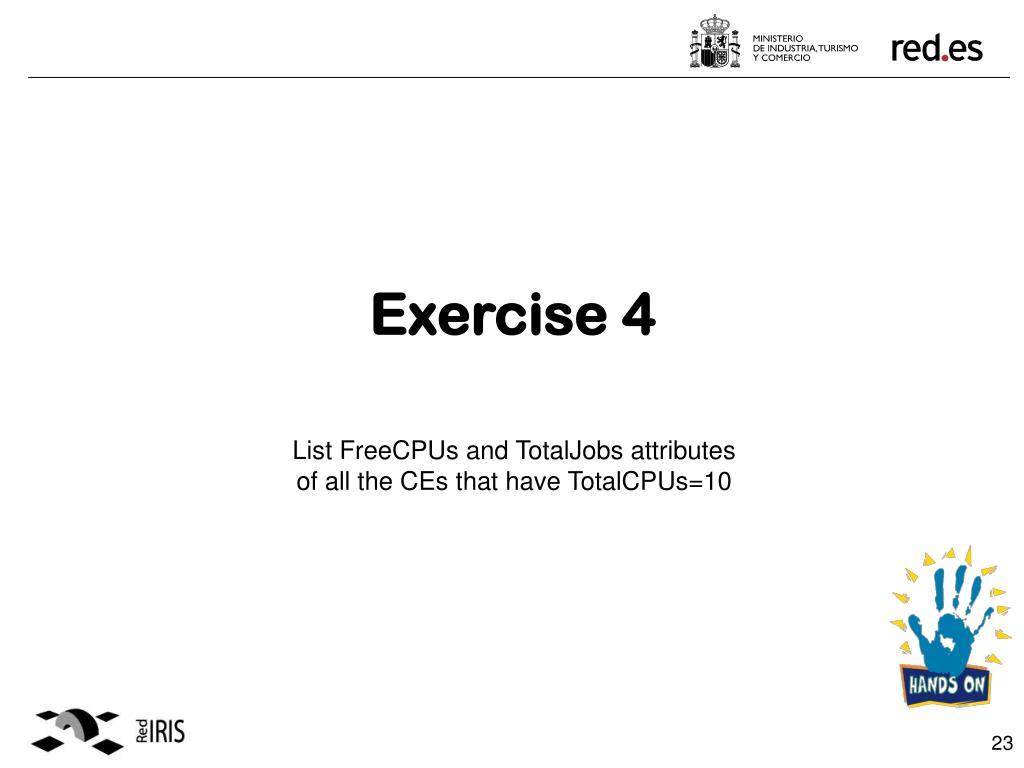 MINISTERIO
DE INDUSTRIA, TURISMO
Y COMERCIO

red.es

Exercise 4

List FreeCPUs and TotalJobs attributes of all the CEs that have TotalCPUs=10

HANDS ON

Red IRIS

23